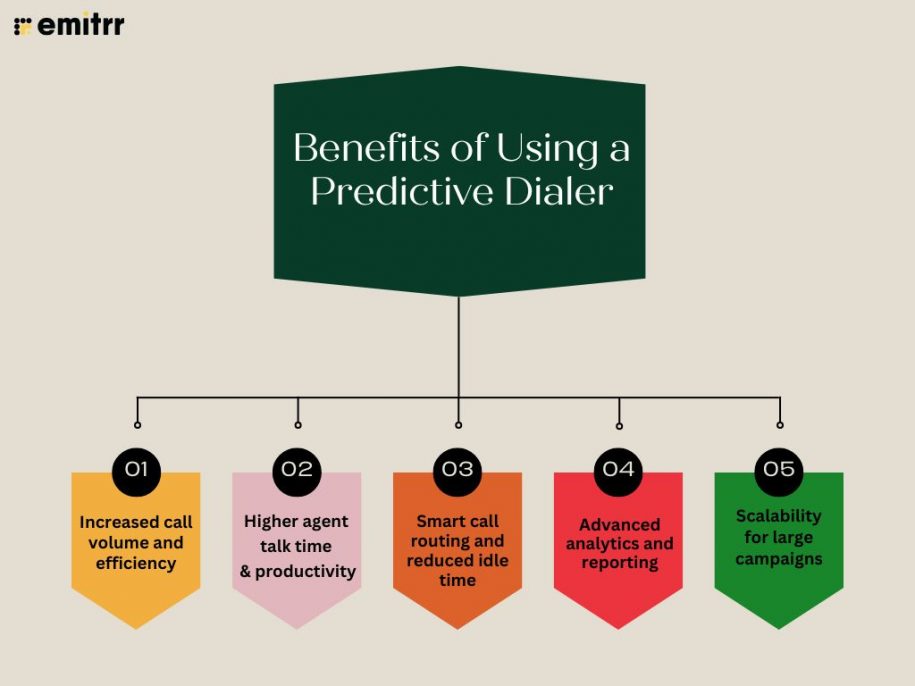 emitrr

Benefits of Using a Predictive Dialer

01
Increased call volume and efficiency

02
Higher agent talk time & productivity

03
Smart call routing and reduced idle time

04
Advanced analytics and reporting

05
Scalability for large campaigns